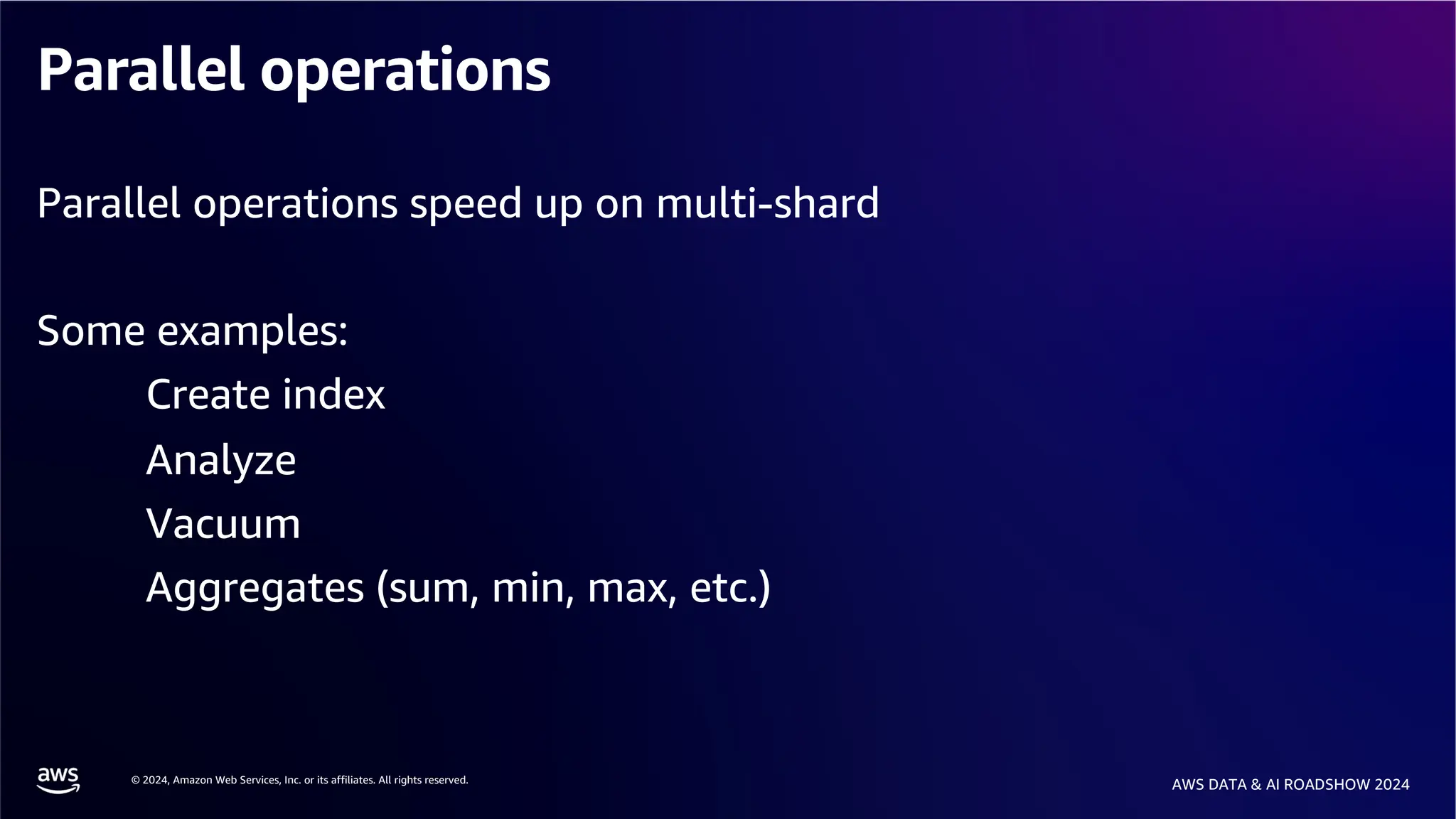 Parallel operations

Parallel operations speed up on multi-shard

Some examples:
Create index
Analyze
Vacuum
Aggregates (sum, min, max, etc.)

aws

© 2024, Amazon Web Services, Inc. or its affiliates. All rights reserved.

AWS DATA & AI ROADSHOW 2024